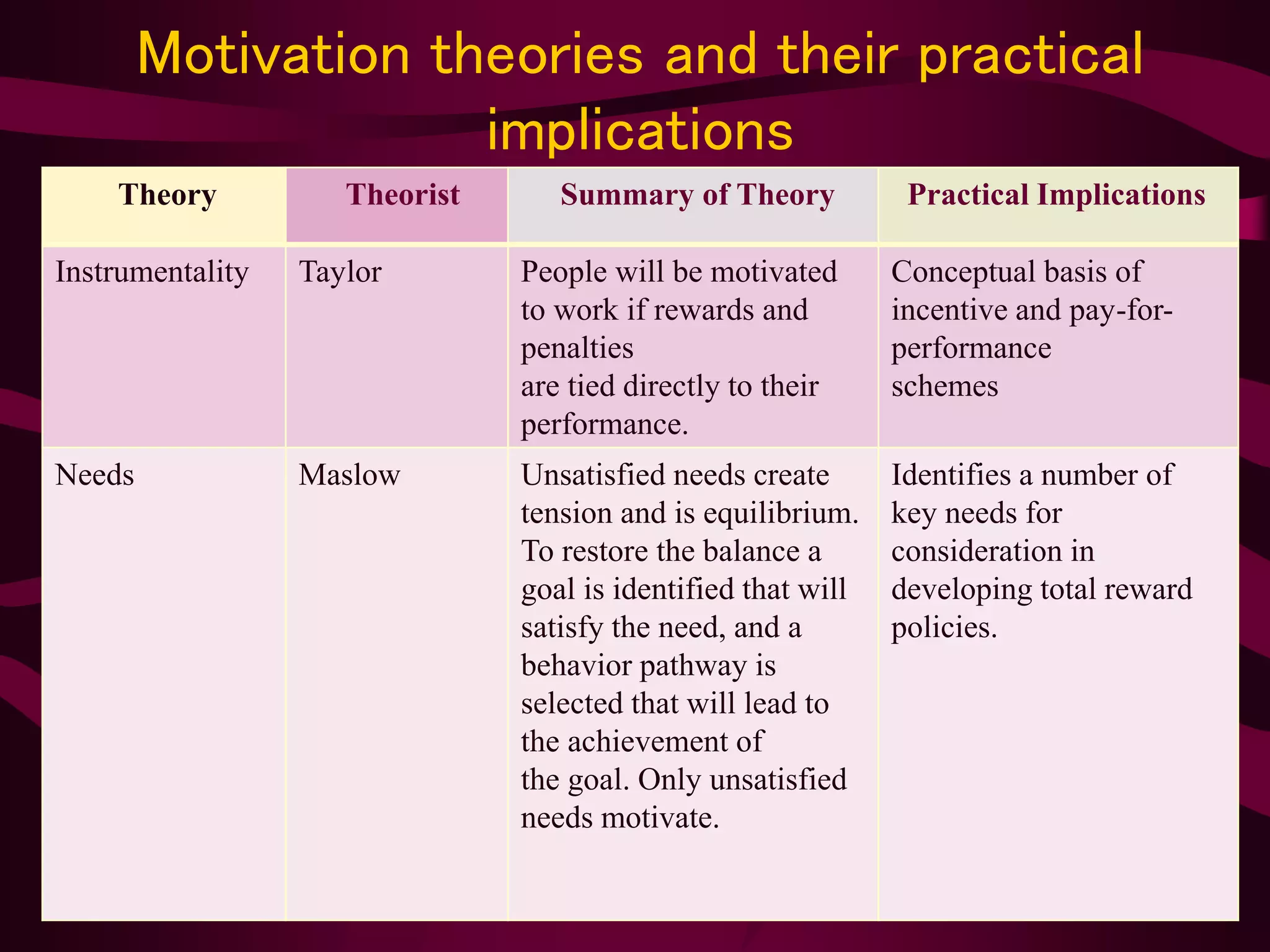 Motivation theories and their practical implications

| Theory | Theorist | Summary of Theory | Practical Implications |
|---|---|---|---|
| Instrumentality | Taylor | People will be motivated to work if rewards and penalties are tied directly to their performance. | Conceptual basis of incentive and pay-for-performance schemes |
| Needs | Maslow | Unsatisfied needs create tension and is equilibrium. To restore the balance a goal is identified that will satisfy the need, and a behavior pathway is selected that will lead to the achievement of the goal. Only unsatisfied needs motivate. | Identifies a number of key needs for consideration in developing total reward policies. |